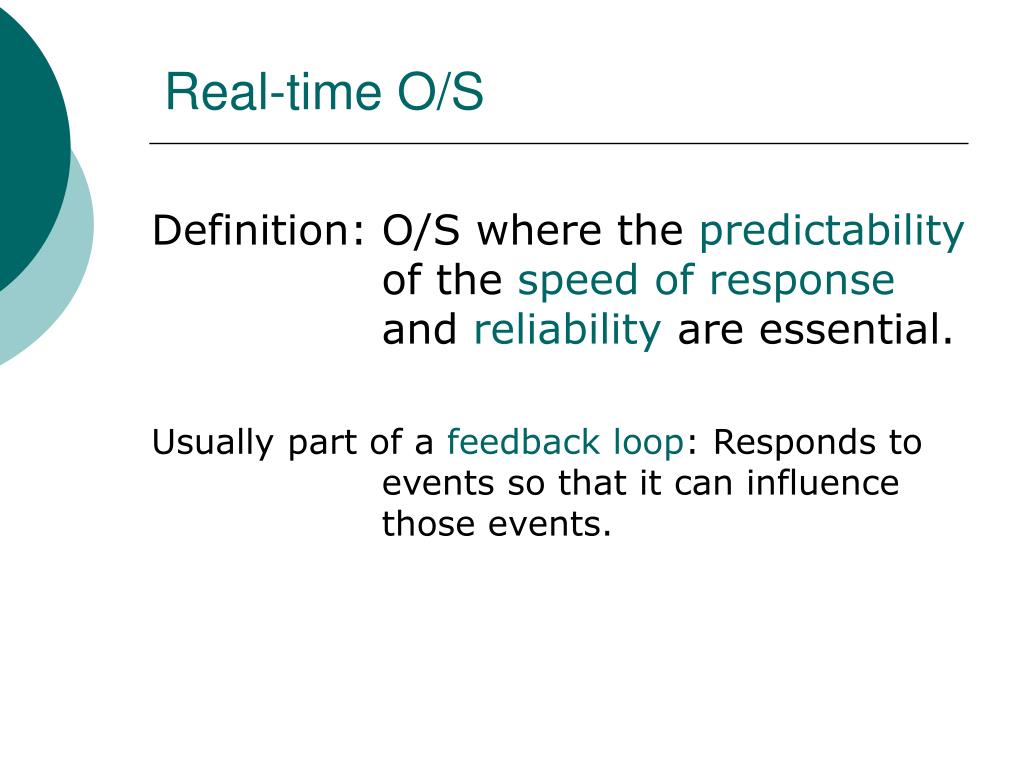 Real-time O/S

Definition: O/S where the predictability of the speed of response and reliability are essential.

Usually part of a feedback loop: Responds to events so that it can influence those events.